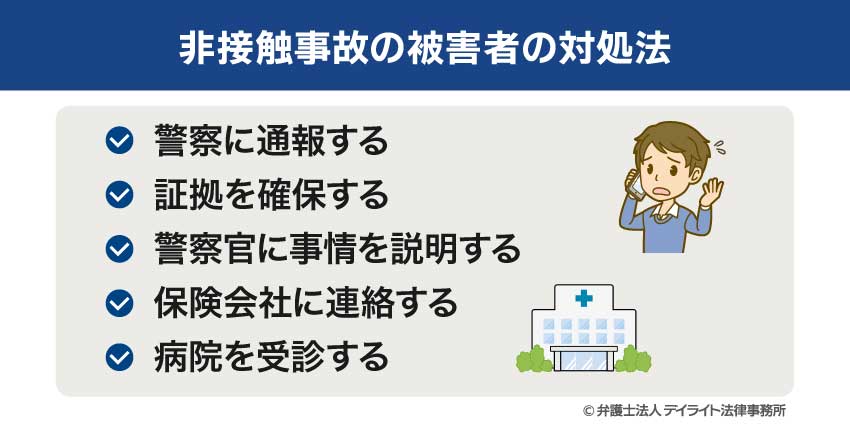 非接触事故の被害者の対処法

警察に通報する
証拠を確保する
警察官に事情を説明する
保険会社に連絡する
病院を受診する

© 弁護士法人 デイライト法律事務所